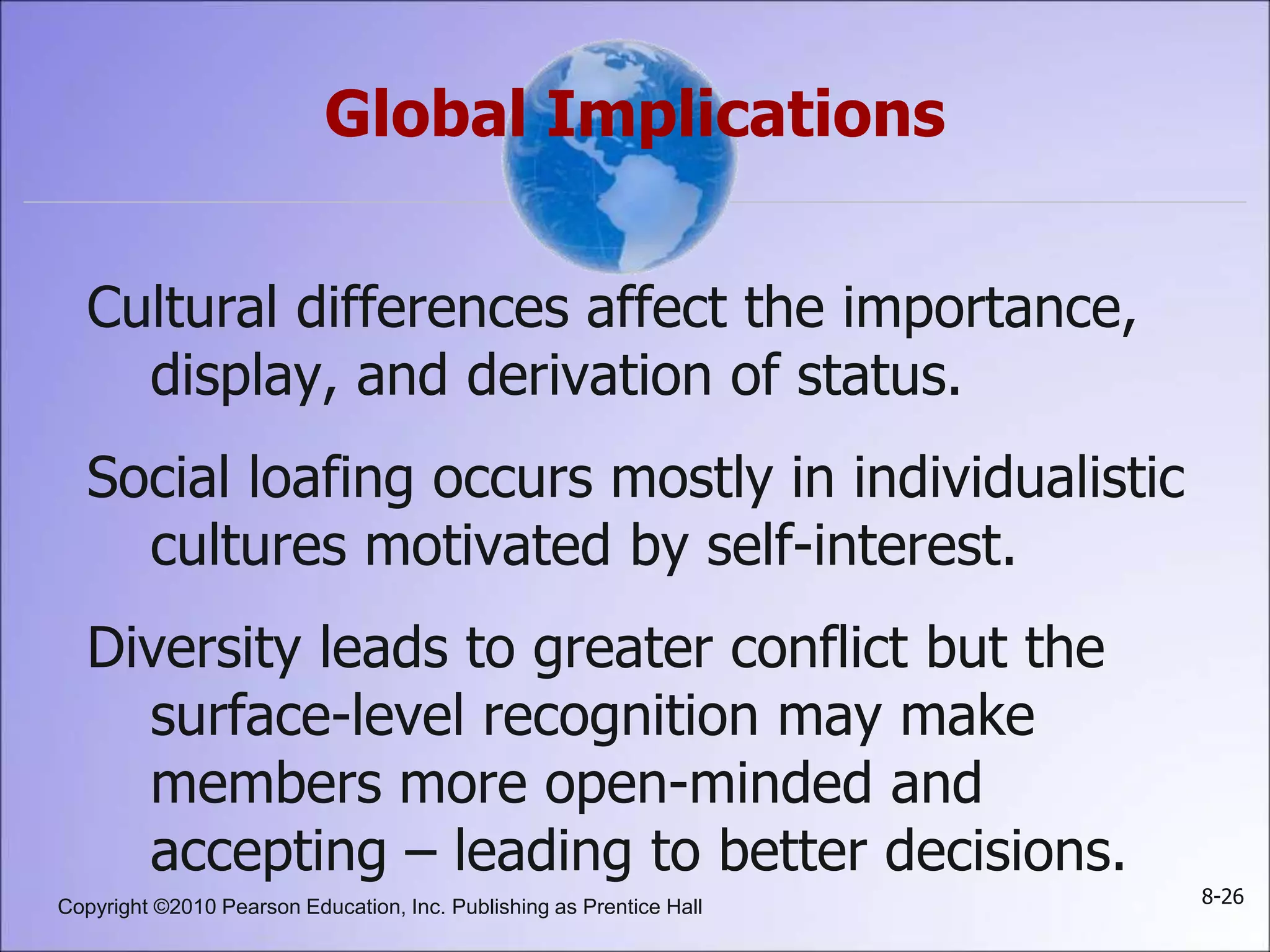 Global Implications

Cultural differences affect the importance, display, and derivation of status.

Social loafing occurs mostly in individualistic cultures motivated by self-interest.

Diversity leads to greater conflict but the surface-level recognition may make members more open-minded and accepting – leading to better decisions.

Copyright ©2010 Pearson Education, Inc. Publishing as Prentice Hall

8-26